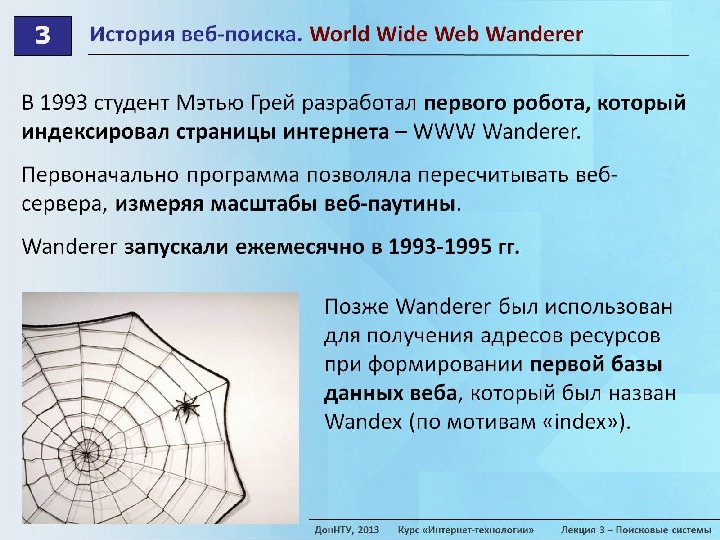 3

История веб-поиска. World Wide Web Wanderer

В 1993 студент Мэтью Грей разработал первого робота, который индексировал страницы интернета – WWW Wanderer.

Первоначально программа позволяла пересчитывать веб-сервера, измеряя масштабы веб-паутины.

Wanderer запускали ежемесячно в 1993-1995 гг.

Позже Wanderer был использован для получения адресов ресурсов при формировании первой базы данных веба, который был назван Wandex (по мотивам «index»).

ДонНТУ, 2013 Курс «Интернет-технологии» Лекция 3 – Поисковые системы